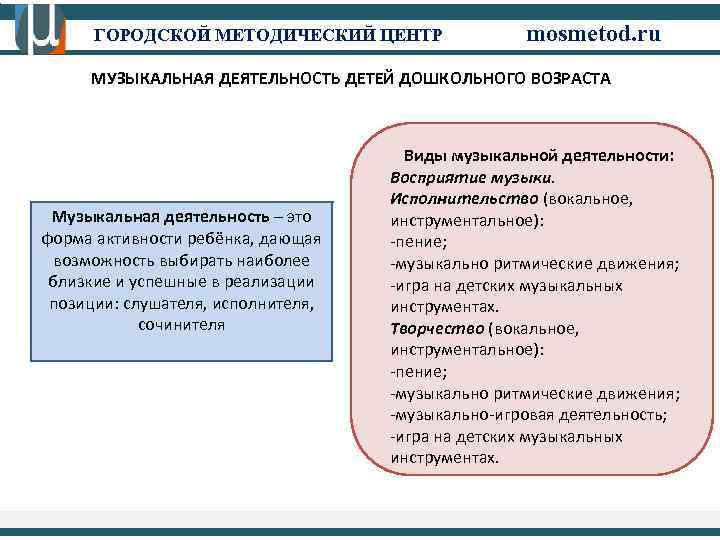 ГОРОДСКОЙ МЕТОДИЧЕСКИЙ ЦЕНТР mosmetod.ru

МУЗЫКАЛЬНАЯ ДЕЯТЕЛЬНОСТЬ ДЕТЕЙ ДОШКОЛЬНОГО ВОЗРАСТА

Музыкальная деятельность – это форма активности ребёнка, дающая возможность выбирать наиболее близкие и успешные в реализации позиции: слушателя, исполнителя, сочинителя

Виды музыкальной деятельности:
Восприятие музыки.
Исполнительство (вокальное, инструментальное):
-пение;
-музыкально ритмические движения;
-игра на детских музыкальных инструментах.
Творчество (вокальное, инструментальное):
-пение;
-музыкально ритмические движения;
-музыкально-игровая деятельность;
-игра на детских музыкальных инструментах.